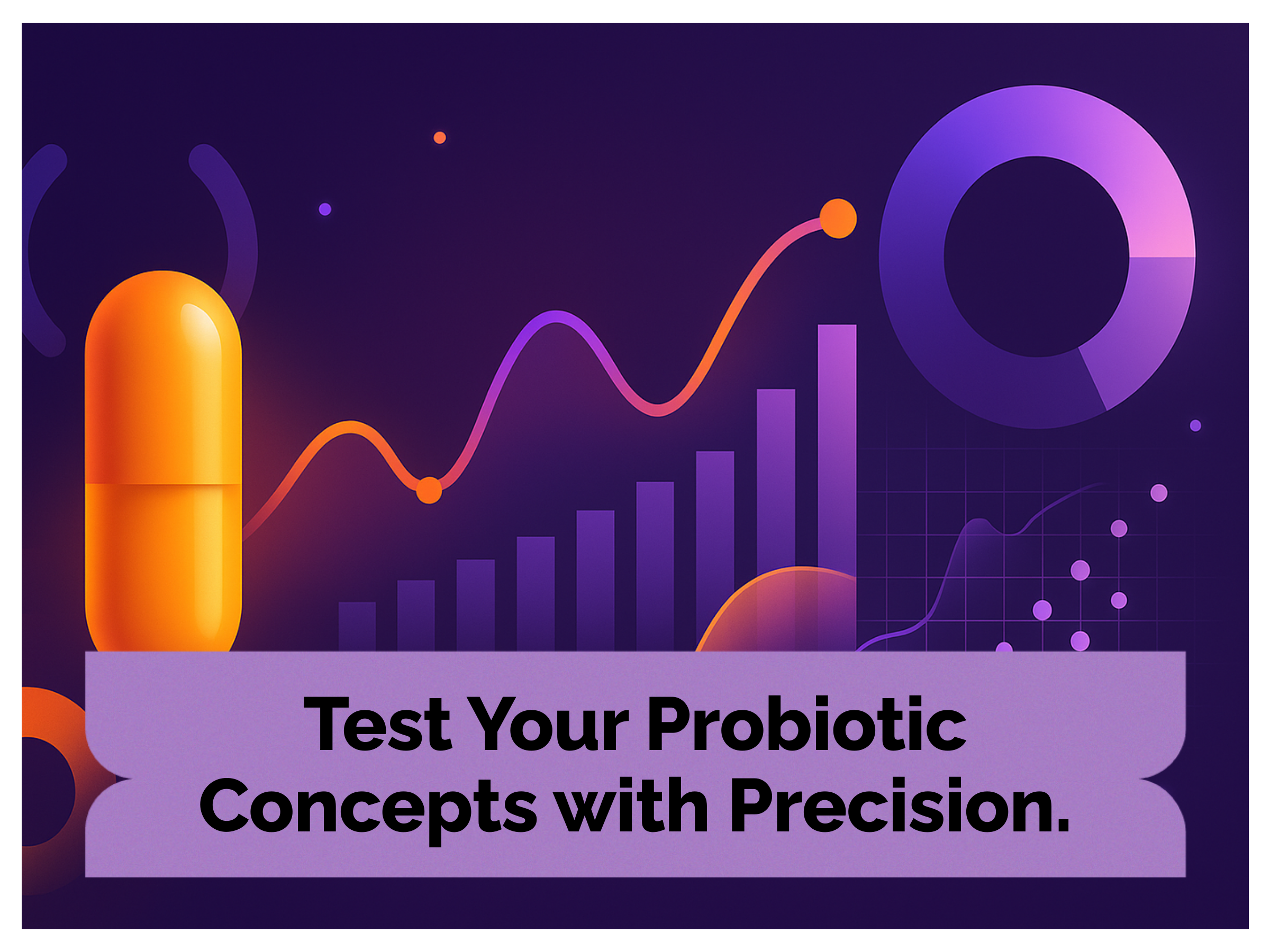 Test Your Probiotic Concepts with Precision.